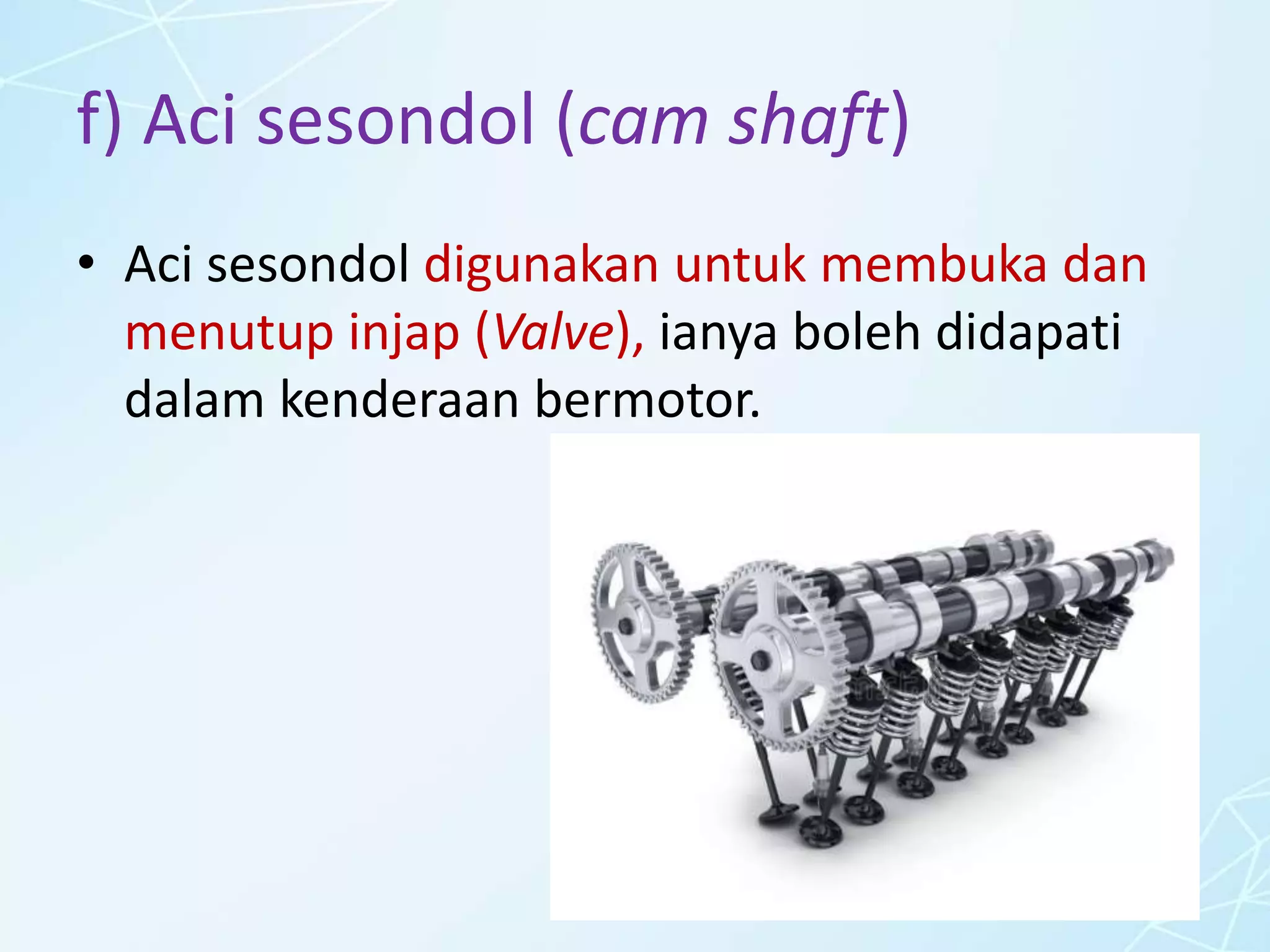 f) Aci sesondol (cam shaft)

• Aci sesondol digunakan untuk membuka dan menutup injap (Valve), ianya boleh didapati dalam kenderaan bermotor.